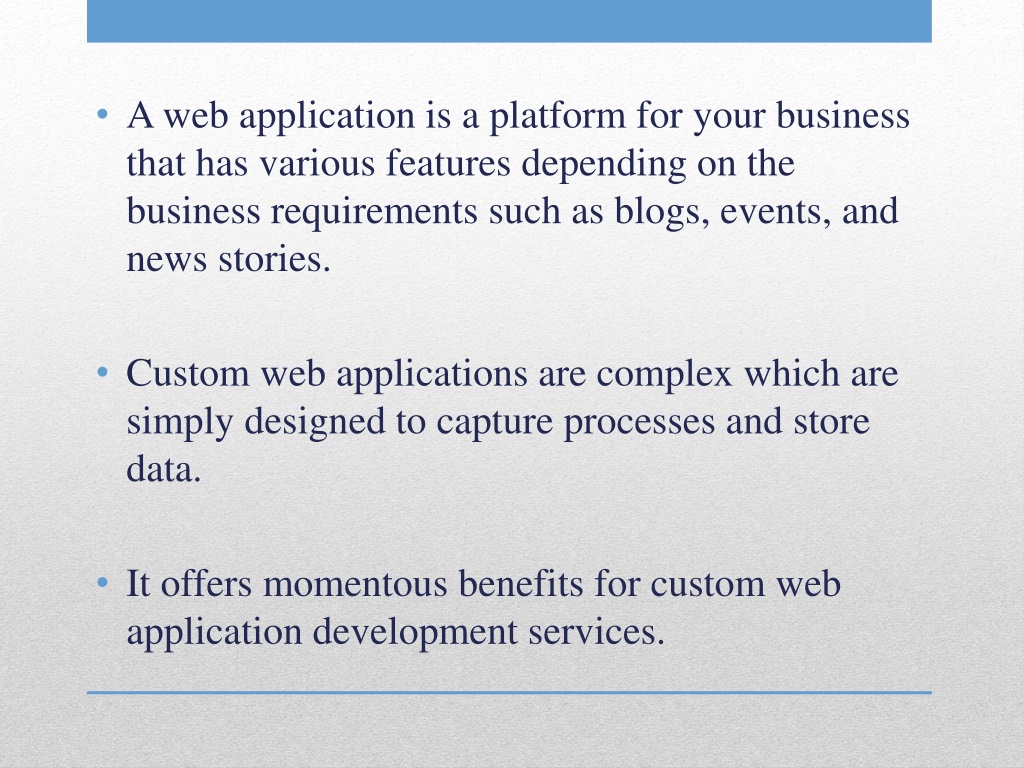 • A web application is a platform for your business that has various features depending on the business requirements such as blogs, events, and news stories.

• Custom web applications are complex which are simply designed to capture processes and store data.

• It offers momentous benefits for custom web application development services.